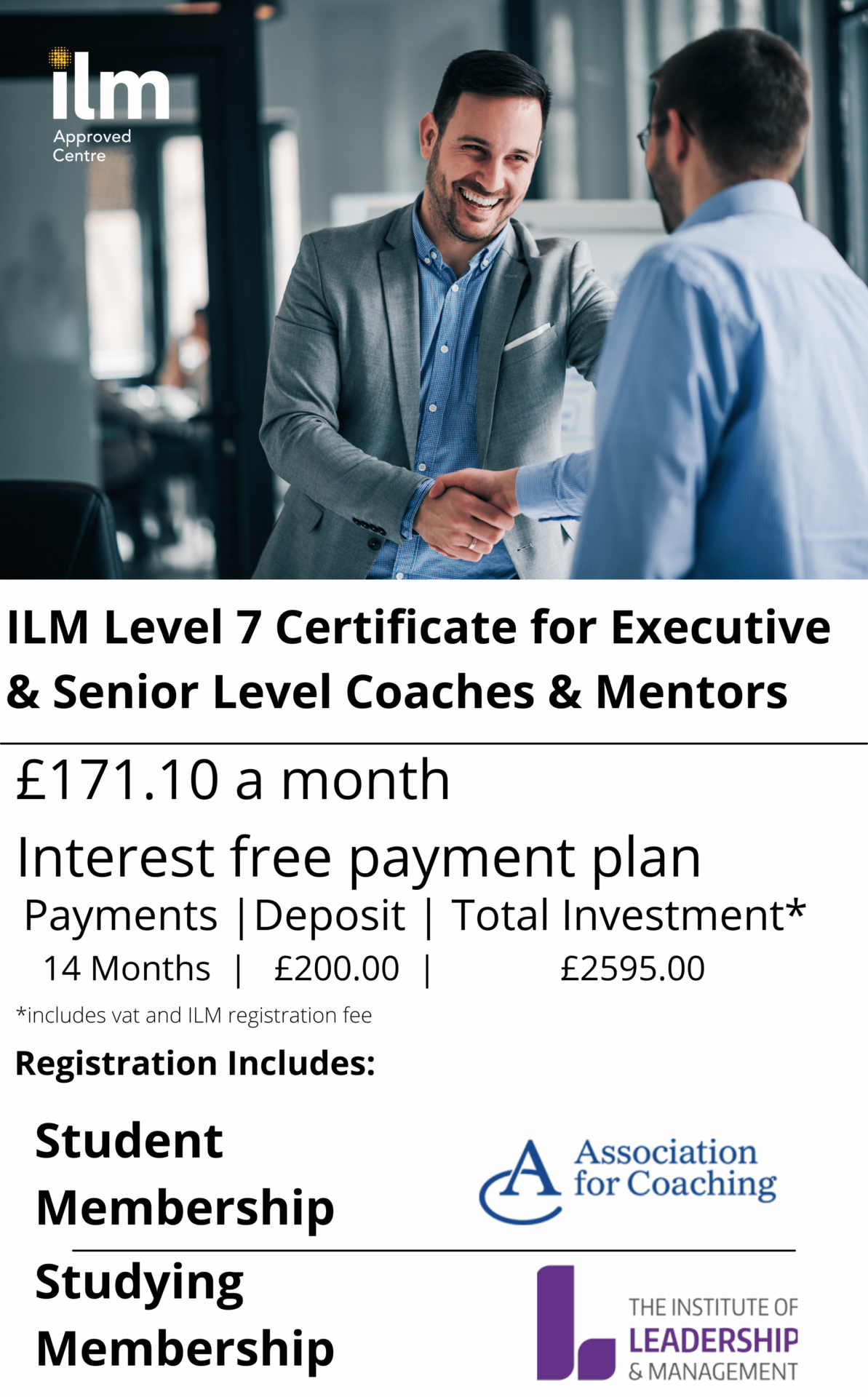 ilm
Approved Centre

ILM Level 7 Certificate for Executive & Senior Level Coaches & Mentors

£171.10 a month

Interest free payment plan

Payments | Deposit | Total Investment*
14 Months | £200.00 | £2595.00

*includes vat and ILM registration fee

Registration Includes:

Student Membership

Association for Coaching

Studying Membership

THE INSTITUTE OF LEADERSHIP & MANAGEMENT